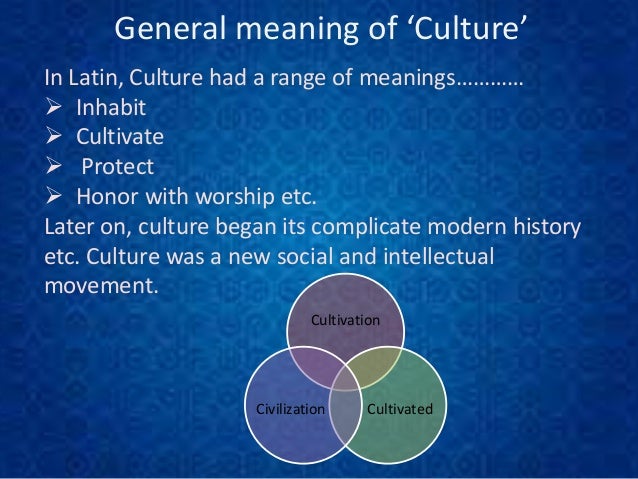 General meaning of ‘Culture’

In Latin, Culture had a range of meanings…………

➢ Inhabit
➢ Cultivate
➢ Protect
➢ Honor with worship etc.

Later on, culture began its complicate modern history etc. Culture was a new social and intellectual movement.

Cultivation
Civilization
Cultivated